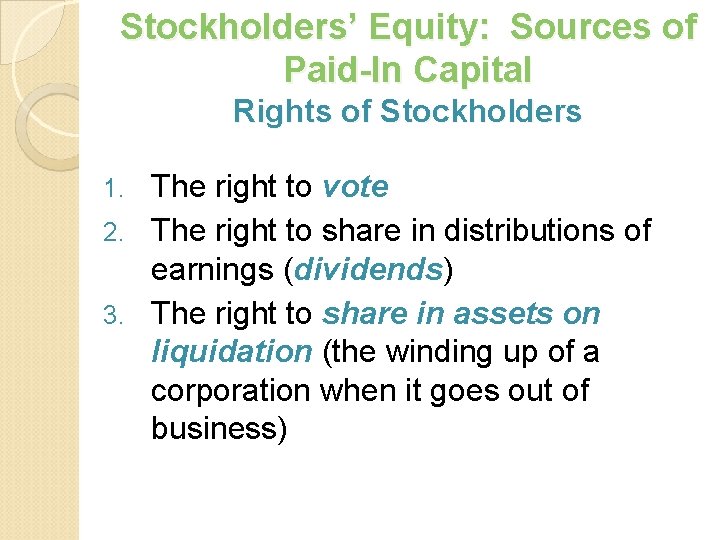 Stockholders' Equity: Sources of Paid-In Capital
Rights of Stockholders

1. The right to vote
2. The right to share in distributions of earnings (dividends)
3. The right to share in assets on liquidation (the winding up of a corporation when it goes out of business)